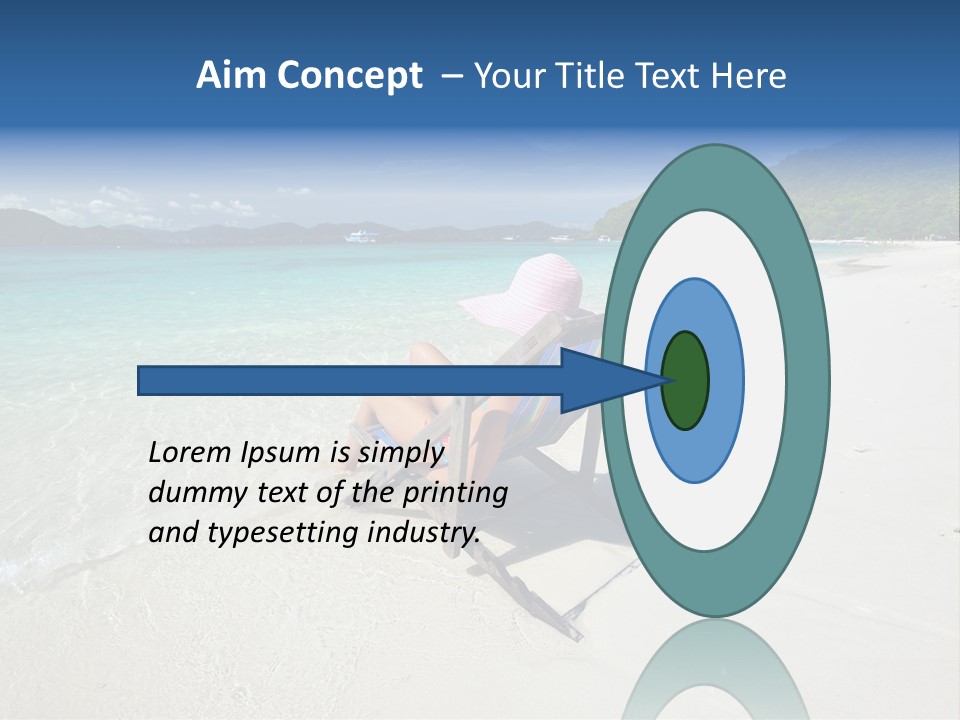 Aim Concept – Your Title Text Here

Lorem Ipsum is simply dummy text of the printing and typesetting industry.